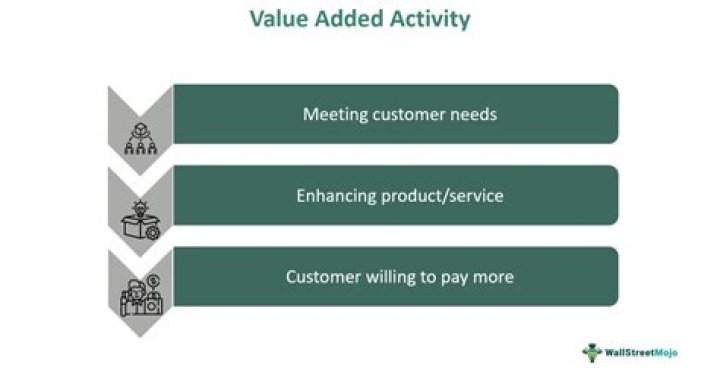 Value Added Activity

Meeting customer needs

Enhancing product/service

Customer willing to pay more

WallStreetMojo